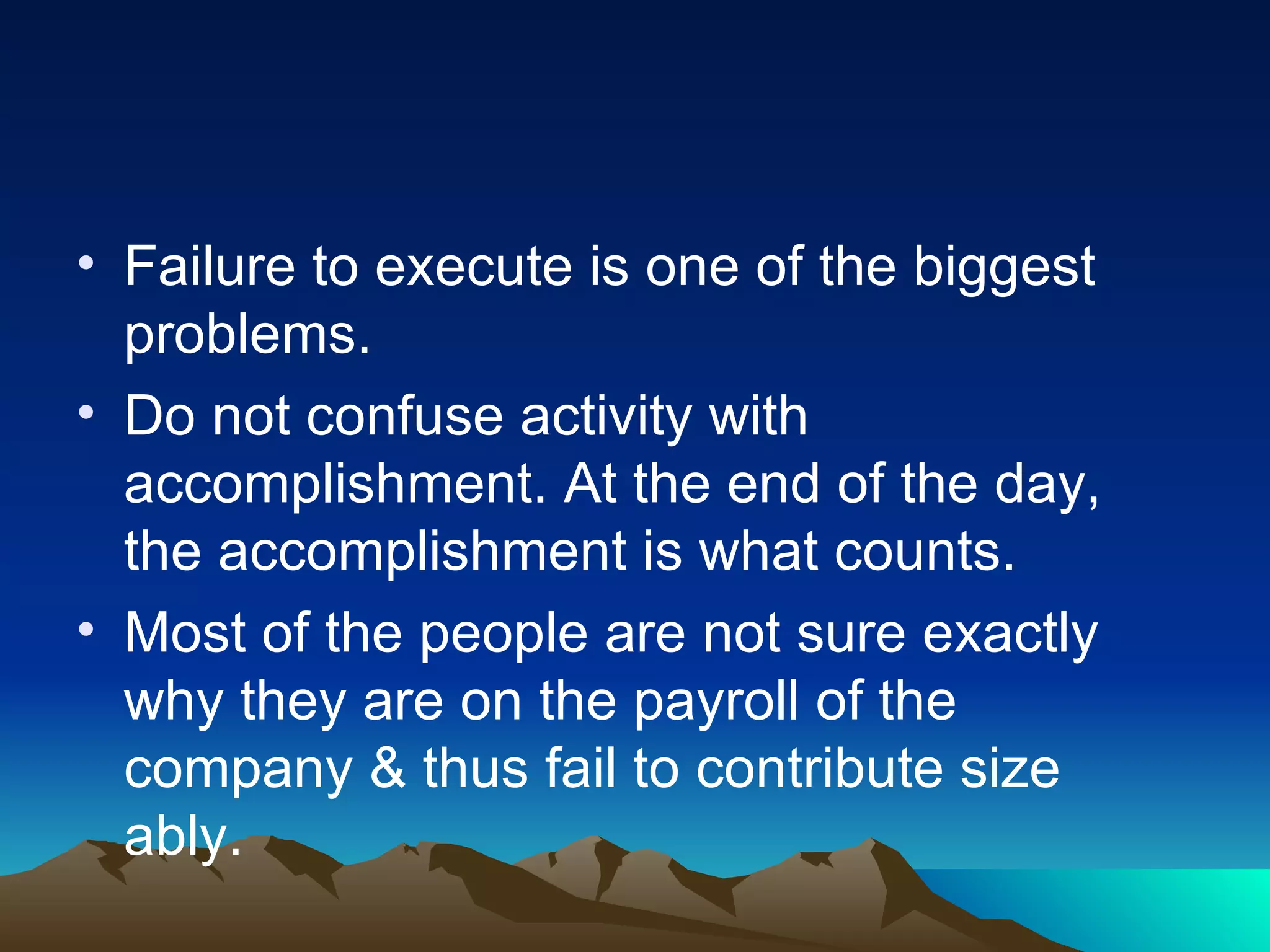 • Failure to execute is one of the biggest problems.

• Do not confuse activity with accomplishment. At the end of the day, the accomplishment is what counts.

• Most of the people are not sure exactly why they are on the payroll of the company & thus fail to contribute size ably.